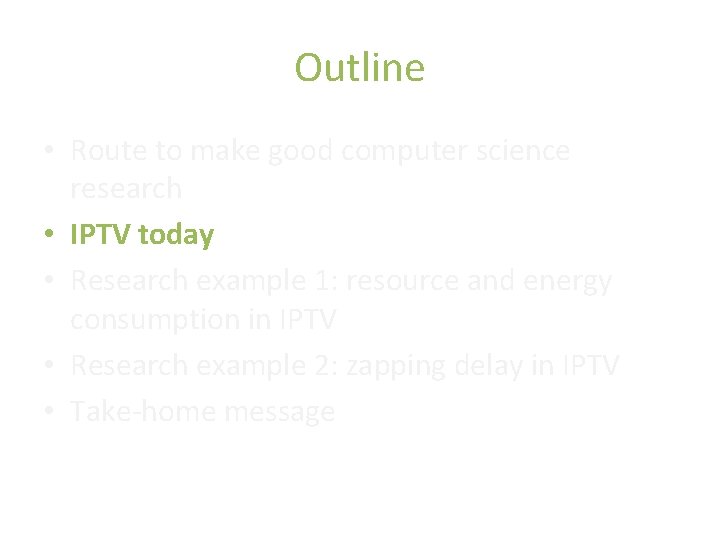 Outline

• Route to make good computer science research
• IPTV today
• Research example 1: resource and energy consumption in IPTV
• Research example 2: zapping delay in IPTV
• Take-home message